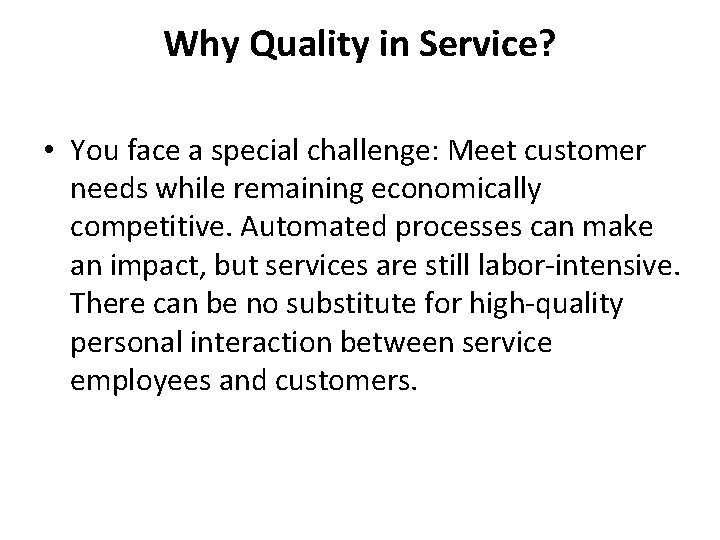 Why Quality in Service?

• You face a special challenge: Meet customer needs while remaining economically competitive. Automated processes can make an impact, but services are still labor-intensive. There can be no substitute for high-quality personal interaction between service employees and customers.